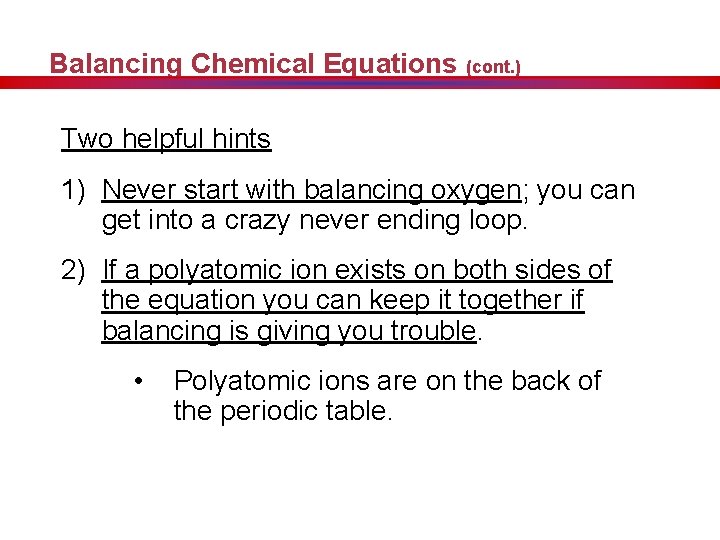 Balancing Chemical Equations (cont.)

Two helpful hints

1) Never start with balancing oxygen; you can get into a crazy never ending loop.

2) If a polyatomic ion exists on both sides of the equation you can keep it together if balancing is giving you trouble.

• Polyatomic ions are on the back of the periodic table.